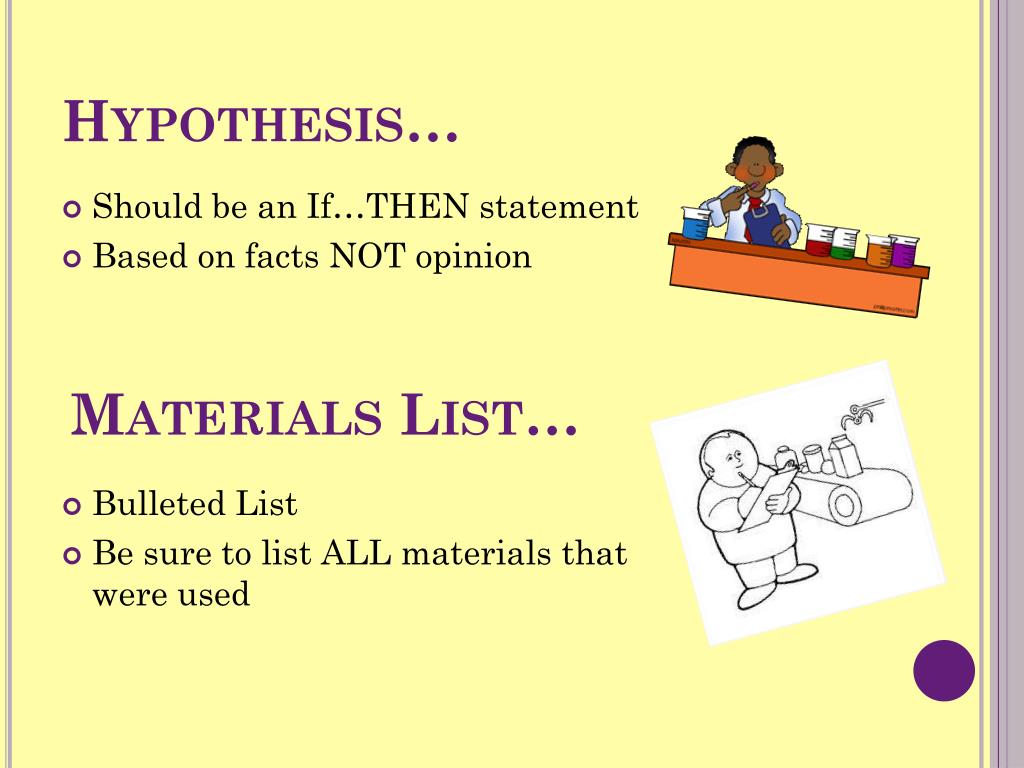 HYPOTHESIS…

Should be an If…THEN statement

Based on facts NOT opinion

MATERIALS LIST…

Bulleted List

Be sure to list ALL materials that were used